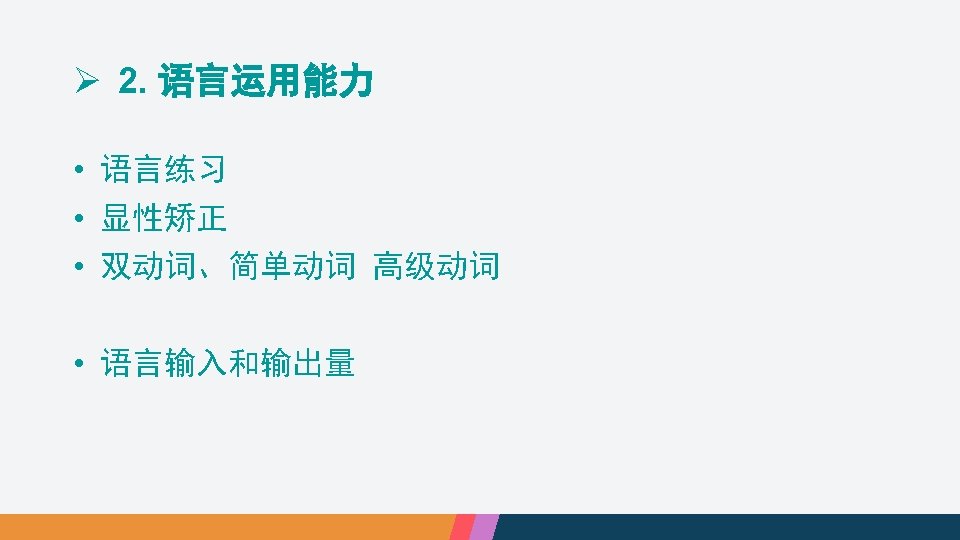 ➢ 2.语言运用能力

• 语言练习
• 显性矫正
• 双动词、简单动词 高级动词

• 语言输入和输出量